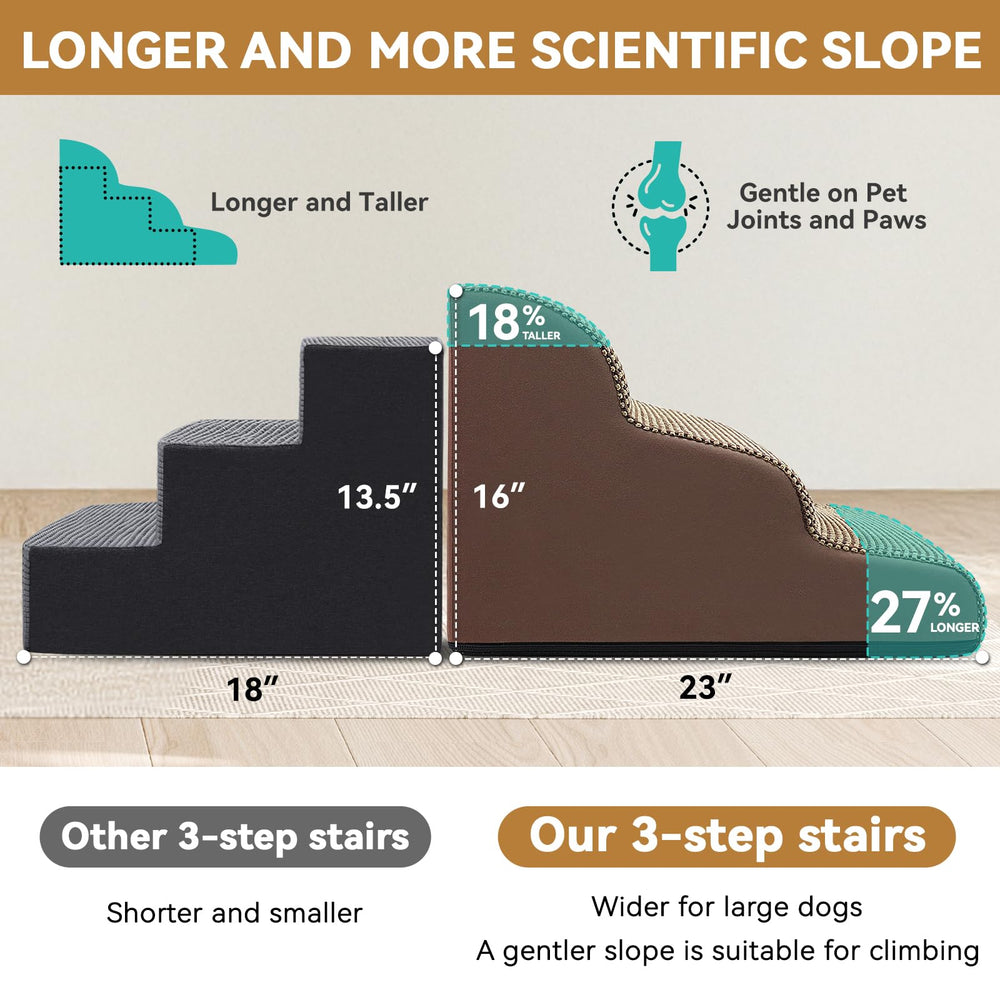 LONGER AND MORE SCIENTIFIC SLOPE

Longer and Taller

Gentle on Pet Joints and Paws

18% TALLER

13.5"

16"

27% LONGER

18"

23"

Other 3-step stairs

Shorter and smaller

Our 3-step stairs

Wider for large dogs

A gentler slope is suitable for climbing